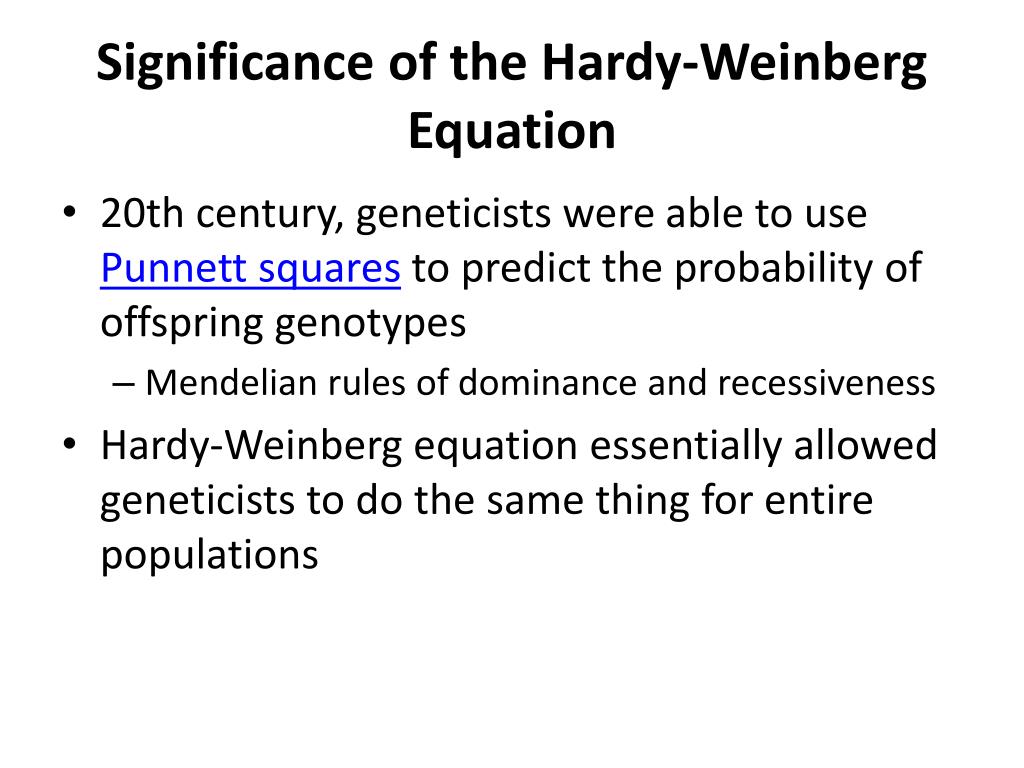 Significance of the Hardy-Weinberg Equation

• 20th century, geneticists were able to use Punnett squares to predict the probability of offspring genotypes

– Mendelian rules of dominance and recessiveness

• Hardy-Weinberg equation essentially allowed geneticists to do the same thing for entire populations